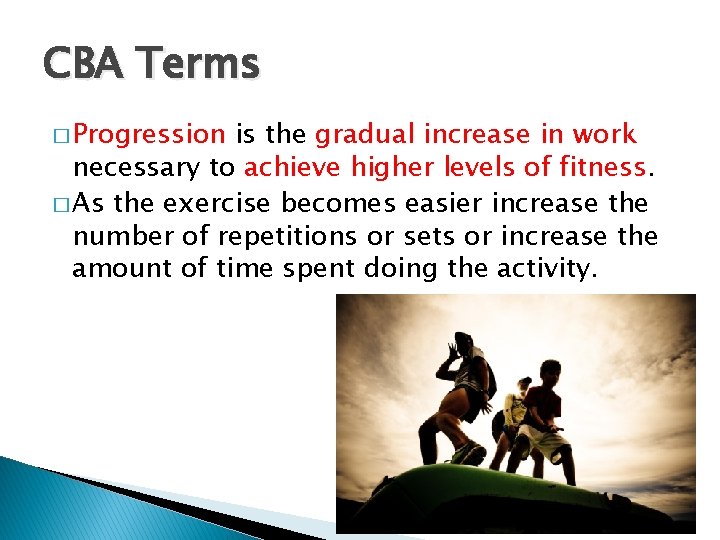 CBA Terms

□ Progression is the gradual increase in work necessary to achieve higher levels of fitness.

□ As the exercise becomes easier increase the number of repetitions or sets or increase the amount of time spent doing the activity.